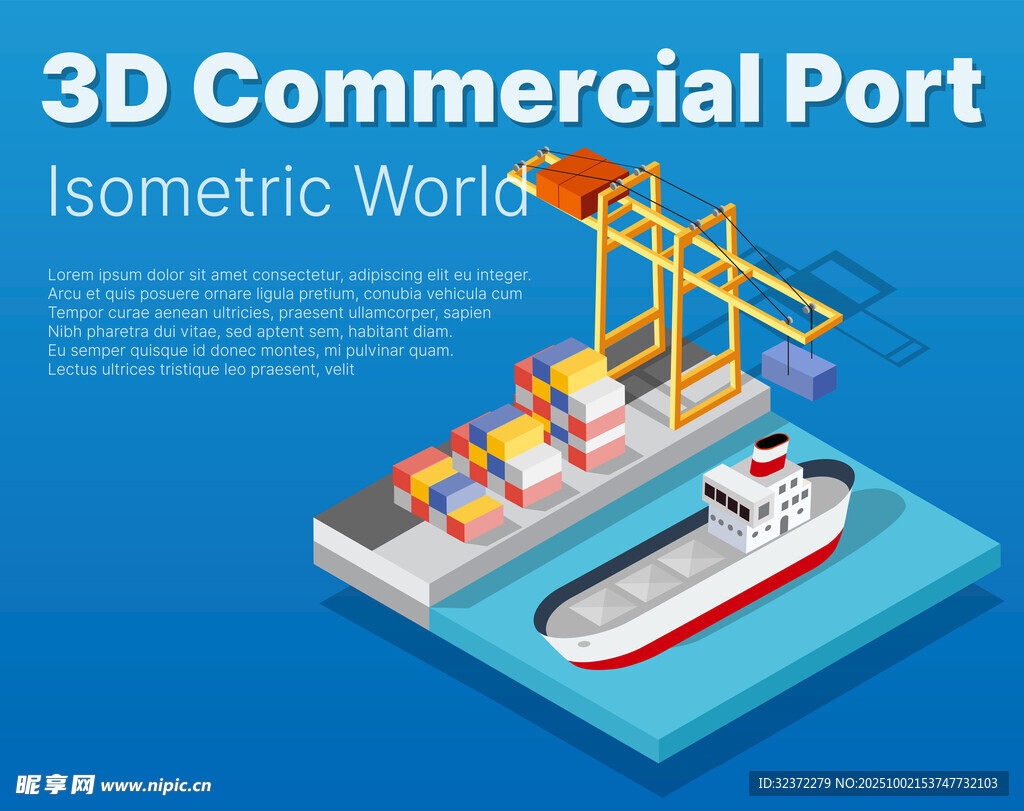 3D Commercial Port

Isometric World

Lorem ipsum dolor sit amet consectetur, adipiscing elit eu integer. Arcu et quis posuere ornare ligula pretium, conubia vehicula cum Tempor curae aenean ultricies, praesent ullamcorper, sapien Nibh pharetra dui vitae, sed aptent sem, habitant diam. Eu semper quisque id donec montes, mi pulvinar quam. Lectus ultrices tristique leo praesent, velit

昵享网 www.nipic.cn

ID:32372279 NO:20251002153747732103